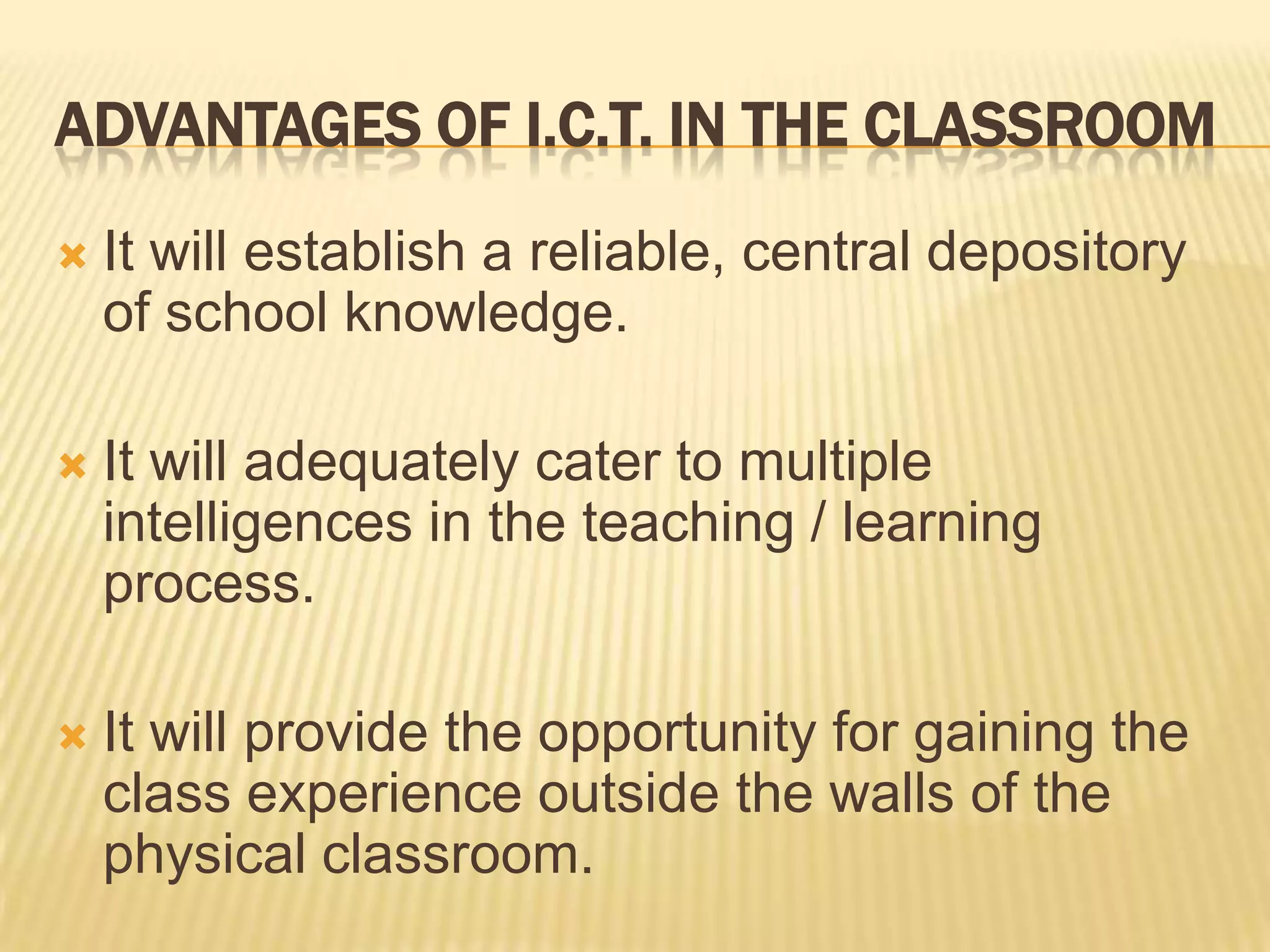 ADVANTAGES OF I.C.T. IN THE CLASSROOM

It will establish a reliable, central depository of school knowledge.

It will adequately cater to multiple intelligences in the teaching / learning process.

It will provide the opportunity for gaining the class experience outside the walls of the physical classroom.